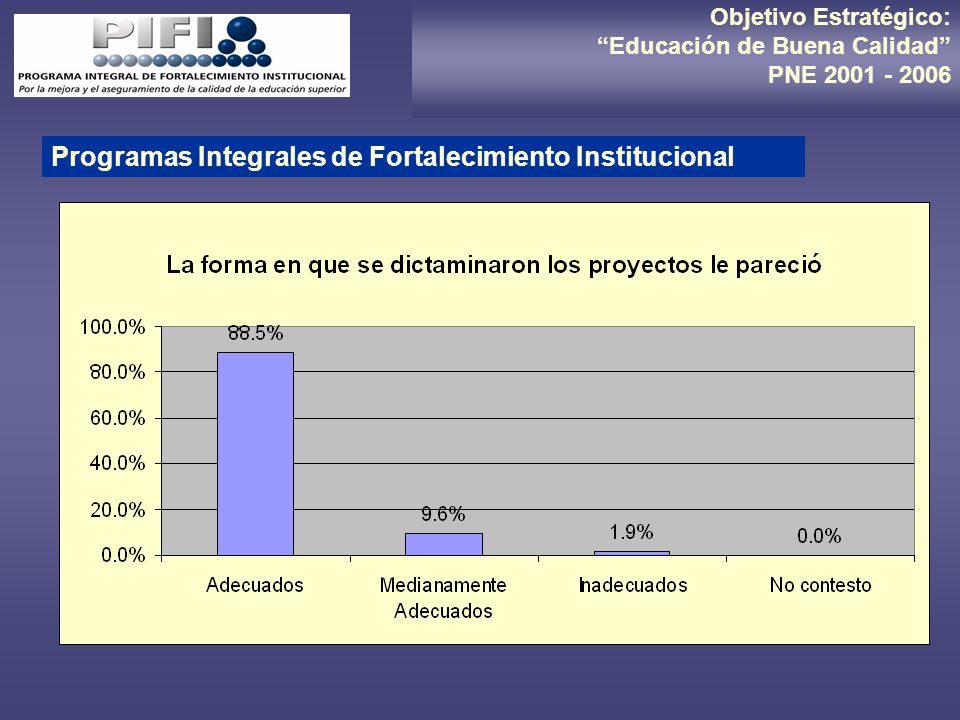 PIFI
PROGRAMA INTEGRAL DE FORTALECIMIENTO INSTITUCIONAL
Por la mejora y el aseguramiento de la calidad de la educación superior

Objetivo Estratégico:
“Educación de Buena Calidad”
PNE 2001 - 2006

Programas Integrales de Fortalecimiento Institucional

La forma en que se dictaminaron los proyectos le pareció

100.0%
80.0%
60.0%
40.0%
20.0%
0.0%

88.5%
9.6%
1.9%
0.0%

Adecuados
Medianamente Adecuados
Inadecuados
No contesto